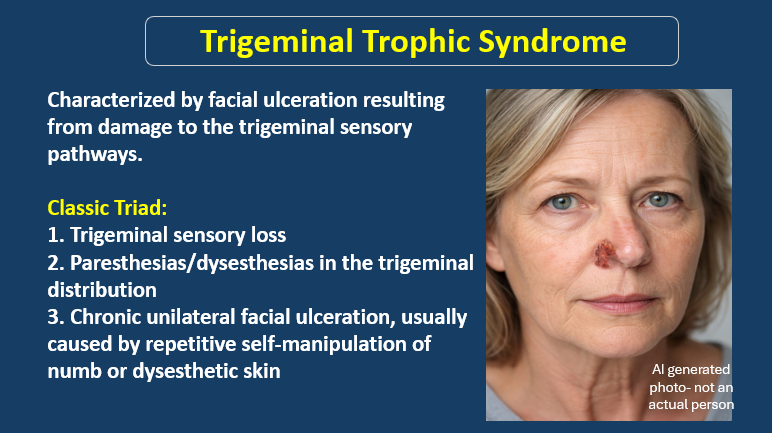 Trigeminal Trophic Syndrome

Characterized by facial ulceration resulting from damage to the trigeminal sensory pathways.

Classic Triad:
1. Trigeminal sensory loss
2. Paresthesias/dysesthesias in the trigeminal distribution
3. Chronic unilateral facial ulceration, usually caused by repetitive self-manipulation of numb or dysesthetic skin

AI generated photo- not an actual person